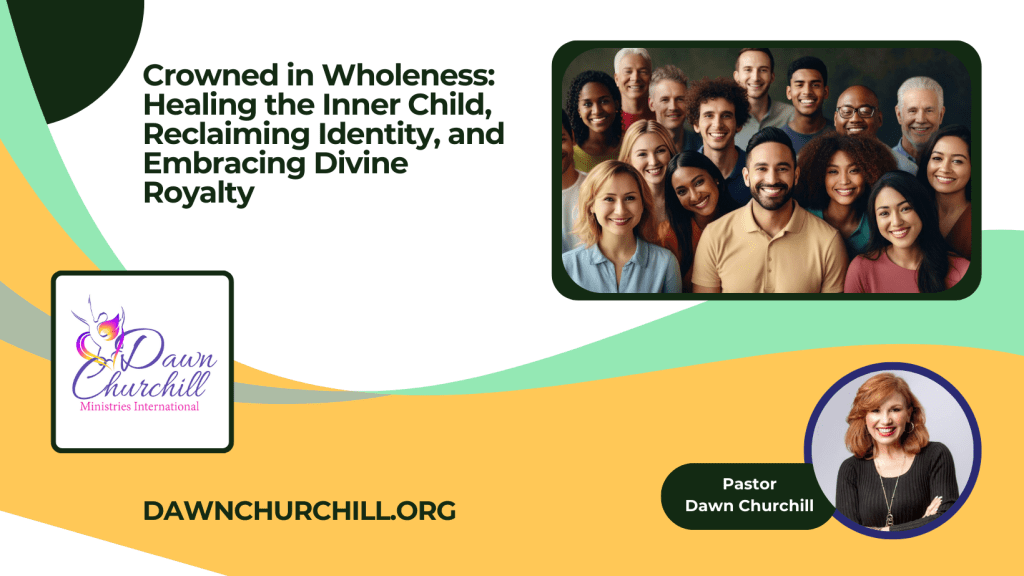 Crowned in Wholeness: Healing the Inner Child, Reclaiming Identity, and Embracing Divine Royalty

Dawn Churchill
Ministries International

DAWNCHURCHILL.ORG

Pastor
Dawn Churchill